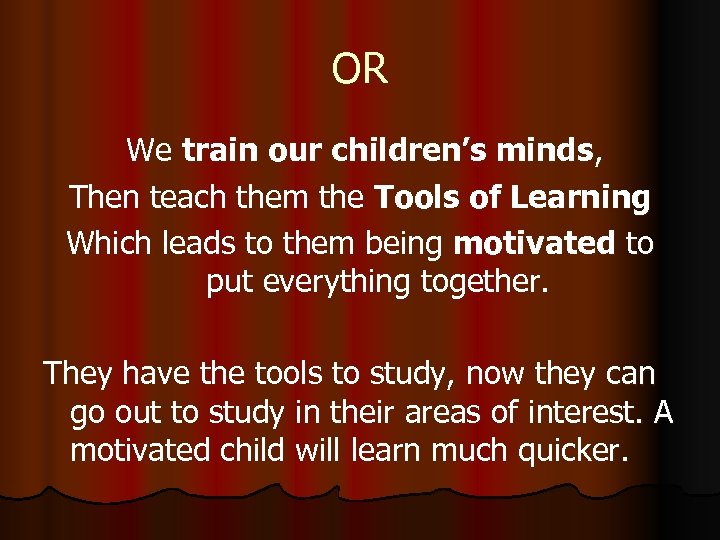 OR

We train our children's minds, Then teach them the Tools of Learning Which leads to them being motivated to put everything together.

They have the tools to study, now they can go out to study in their areas of interest. A motivated child will learn much quicker.